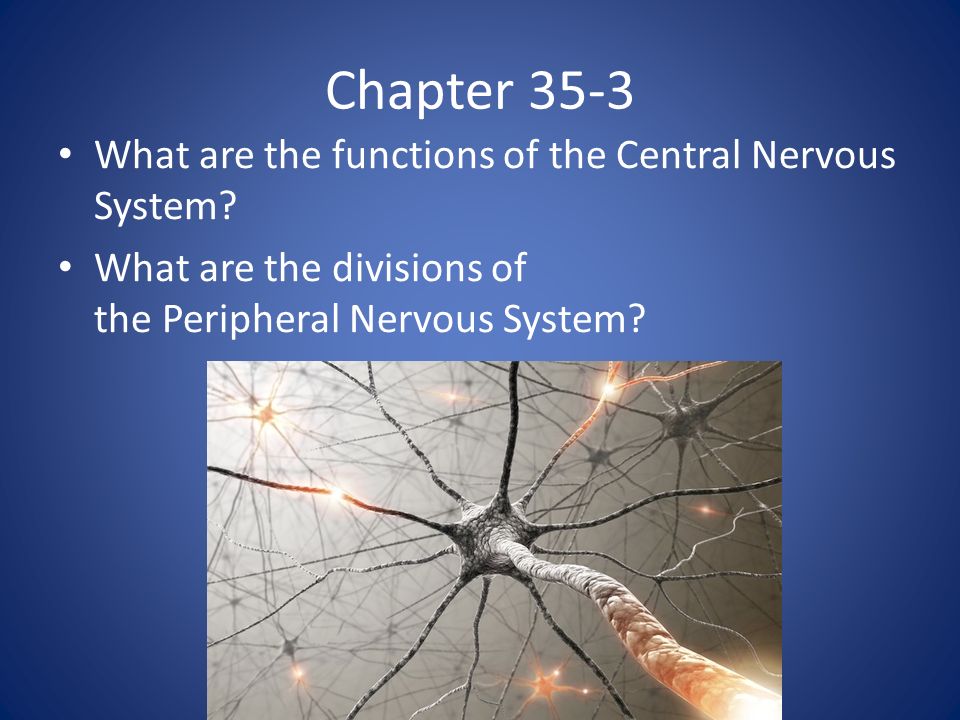 Chapter 35-3

• What are the functions of the Central Nervous System?

• What are the divisions of the Peripheral Nervous System?